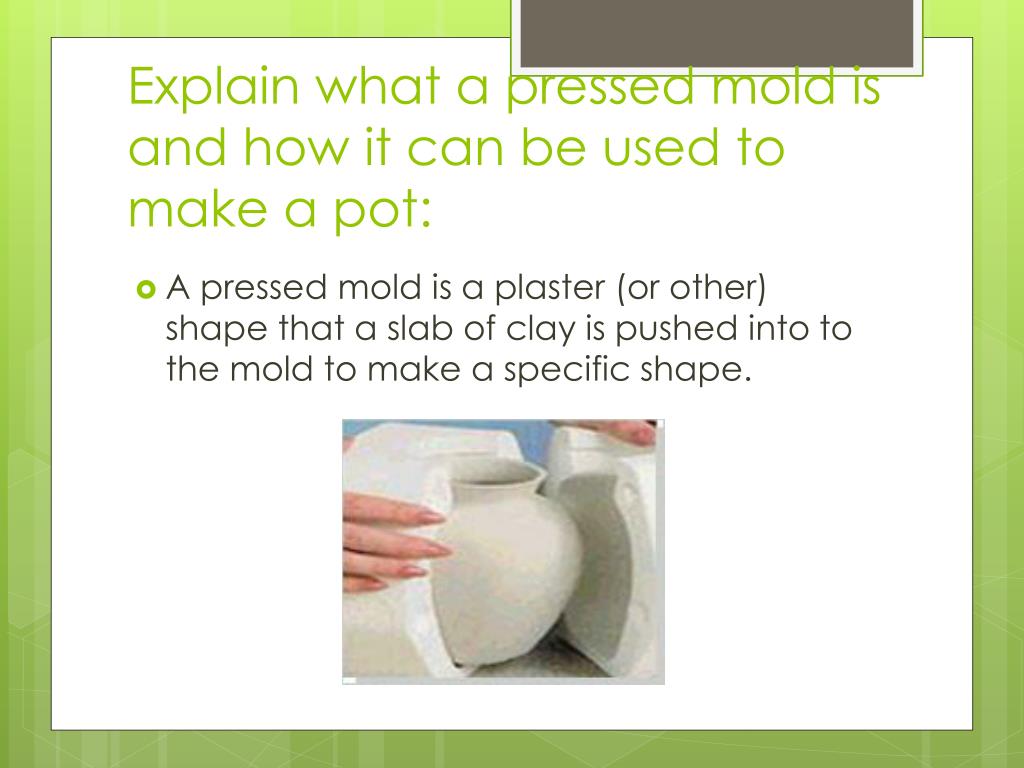 Explain what a pressed mold is and how it can be used to make a pot:

A pressed mold is a plaster (or other) shape that a slab of clay is pushed into to the mold to make a specific shape.